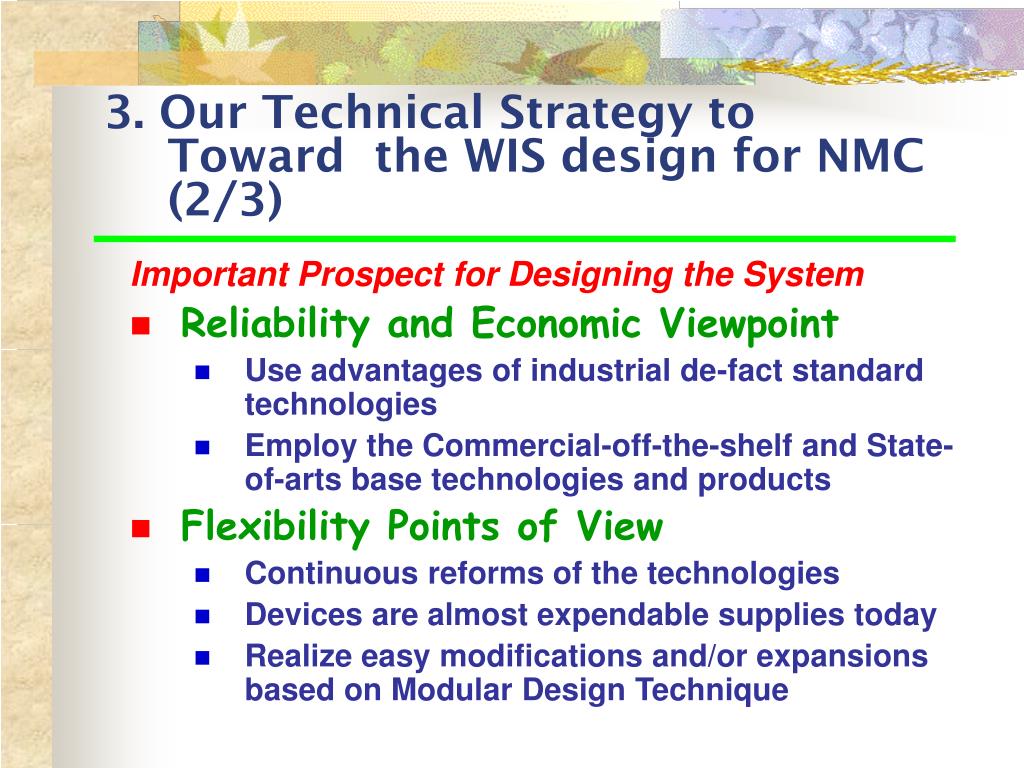 3. Our Technical Strategy to Toward the WIS design for NMC (2/3)

Important Prospect for Designing the System

Reliability and Economic Viewpoint

Use advantages of industrial de-fact standard technologies

Employ the Commercial-off-the-shelf and State-of-arts base technologies and products

Flexibility Points of View

Continuous reforms of the technologies

Devices are almost expendable supplies today

Realize easy modifications and/or expansions based on Modular Design Technique